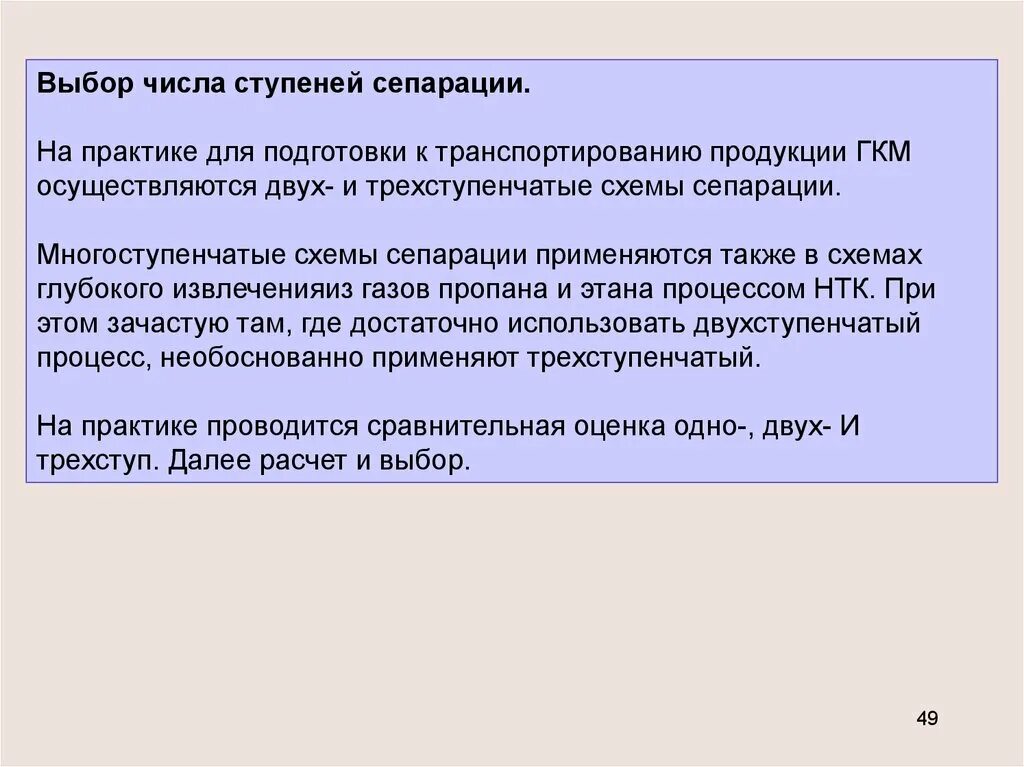 Выбор числа ступеней сепарации.

На практике для подготовки к транспортированию продукции ГКМ осуществляются двух- и трехступенчатые схемы сепарации.

Многоступенчатые схемы сепарации применяются также в схемах глубокого извлеченияиз газов пропана и этана процессом НТК. При этом зачастую там, где достаточно использовать двухступенчатый процесс, необоснованно применяют трехступенчатый.

На практике проводится сравнительная оценка одно-, двух- И трехступ. Далее расчет и выбор.

49